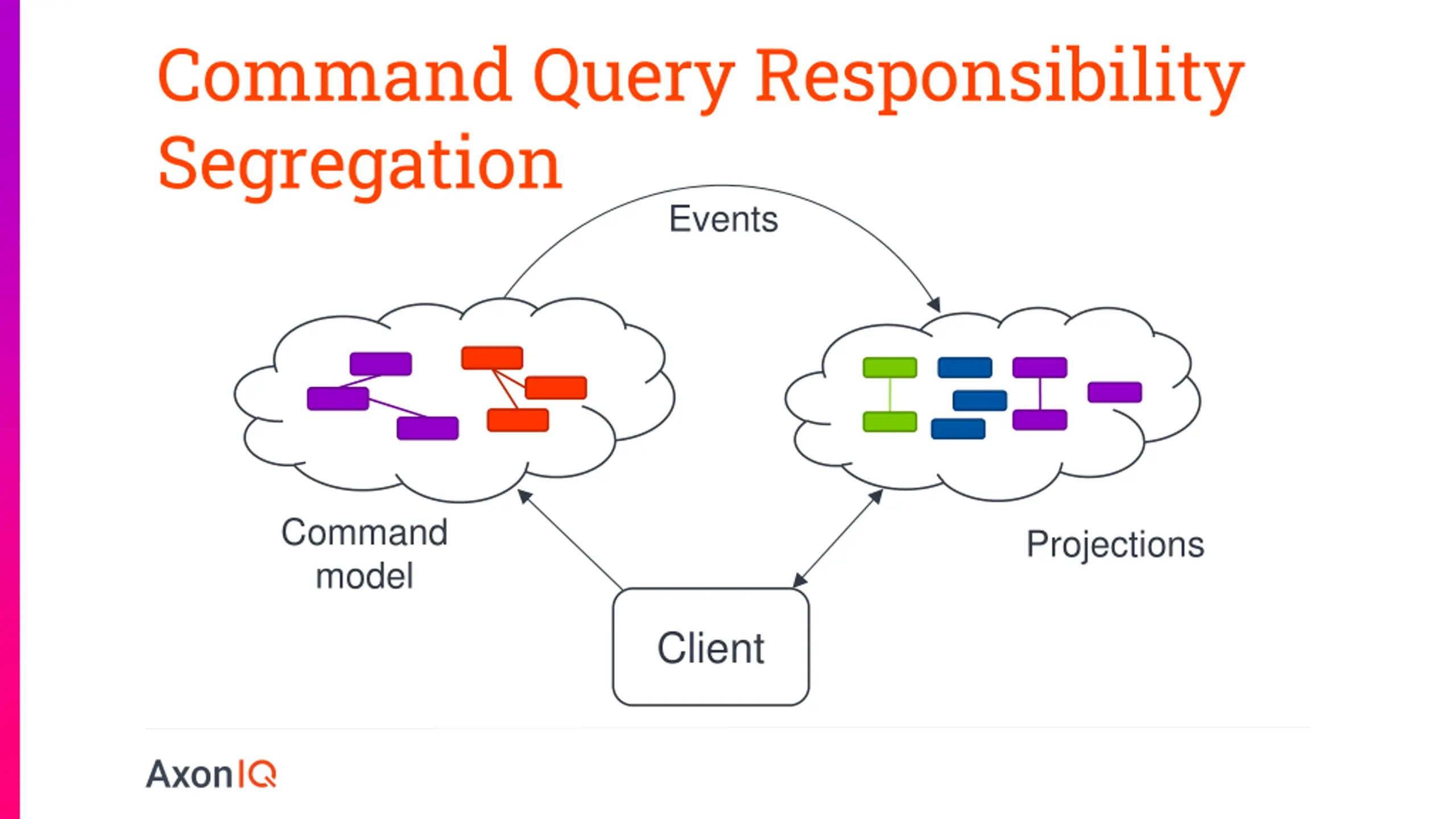 Command Query Responsibility Segregation

Events

Command model

Projections

Client

AxonIQ